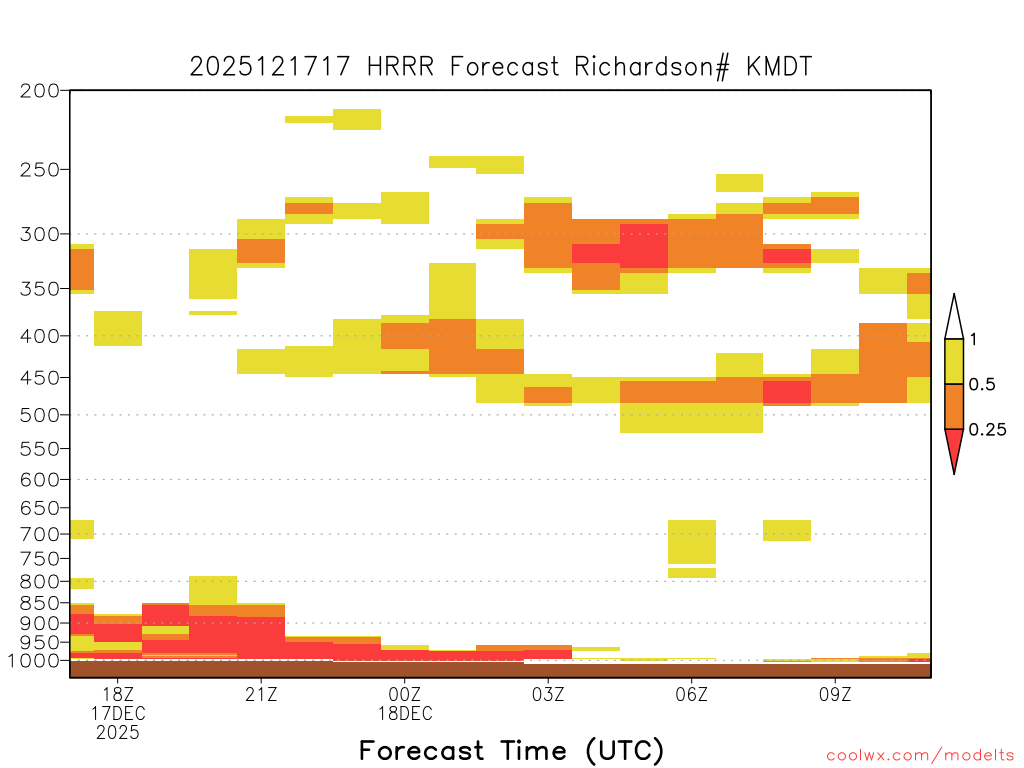 2025121717 HRRR Forecast Richardson# KMDT

200
250
300
350
400
450
500
550
600
650
700
750
800
850
900
950
1000

1
0.5
0.25

18Z
17DEC
2025
21Z
00Z
18DEC
03Z
06Z
09Z

Forecast Time (UTC)

coolwx.com/modelts